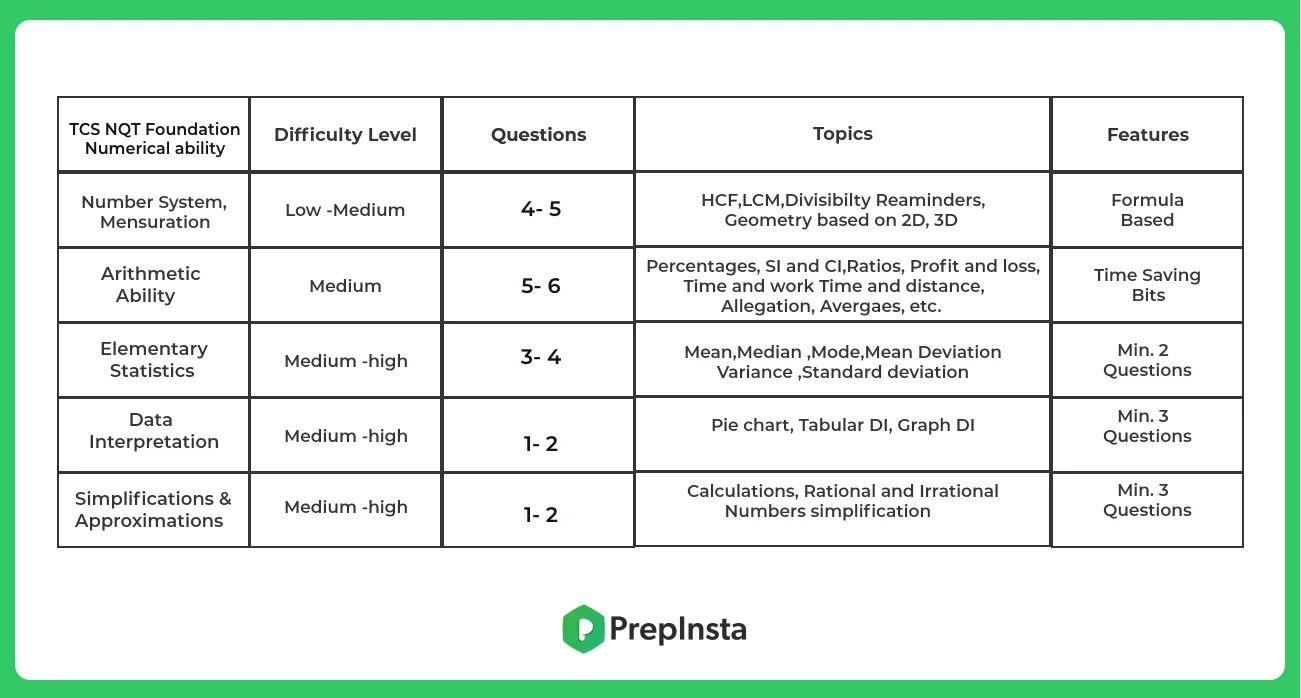 | TCS NQT Foundation Numerical ability | Difficulty Level | Questions | Topics | Features |
|---|---|---|---|---|
| Number System, Mensuration | Low -Medium | 4- 5 | HCF,LCM,Divisibilty Reaminders, Geometry based on 2D, 3D | Formula Based |
| Arithmetic Ability | Medium | 5- 6 | Percentages, SI and CI,Ratios, Profit and loss, Time and work Time and distance, Allegation, Avergaes, etc. | Time Saving Bits |
| Elementary Statistics | Medium -high | 3- 4 | Mean,Median ,Mode,Mean Deviation Variance ,Standard deviation | Min. 2 Questions |
| Data Interpretation | Medium -high | 1- 2 | Pie chart, Tabular DI, Graph DI | Min. 3 Questions |
| Simplifications & Approximations | Medium -high | 1- 2 | Calculations, Rational and Irrational Numbers simplification | Min. 3 Questions |

PrepInsta